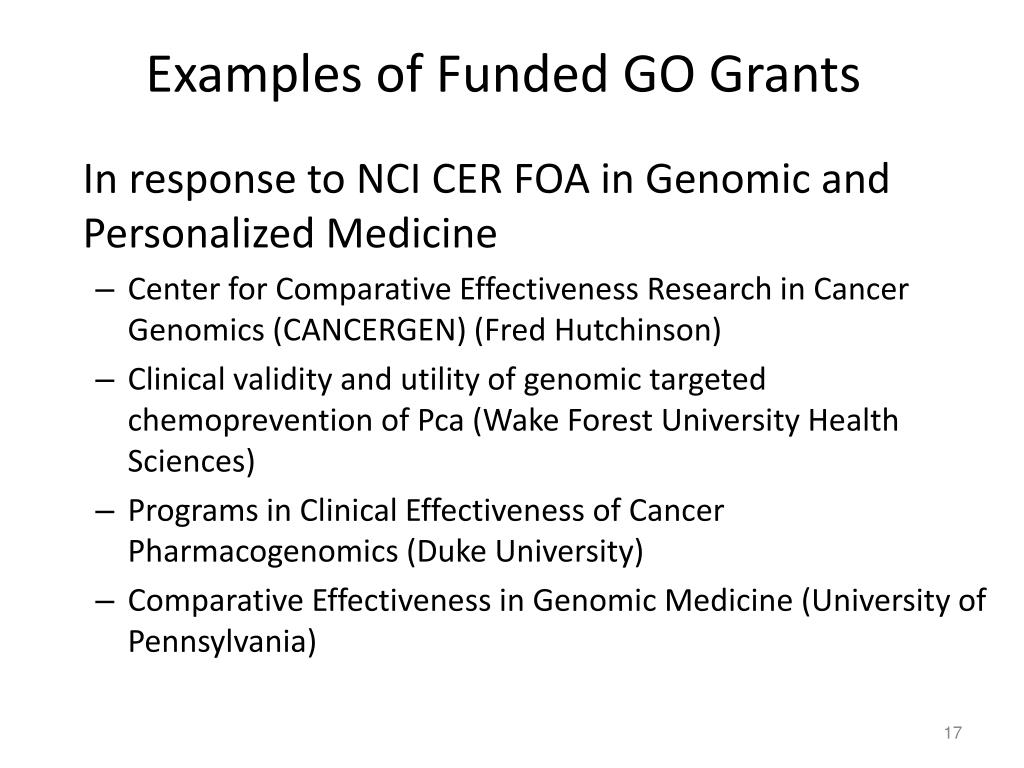 Examples of Funded GO Grants

In response to NCI CER FOA in Genomic and Personalized Medicine

– Center for Comparative Effectiveness Research in Cancer Genomics (CANCERGEN) (Fred Hutchinson)
– Clinical validity and utility of genomic targeted chemoprevention of Pca (Wake Forest University Health Sciences)
– Programs in Clinical Effectiveness of Cancer Pharmacogenomics (Duke University)
– Comparative Effectiveness in Genomic Medicine (University of Pennsylvania)

17